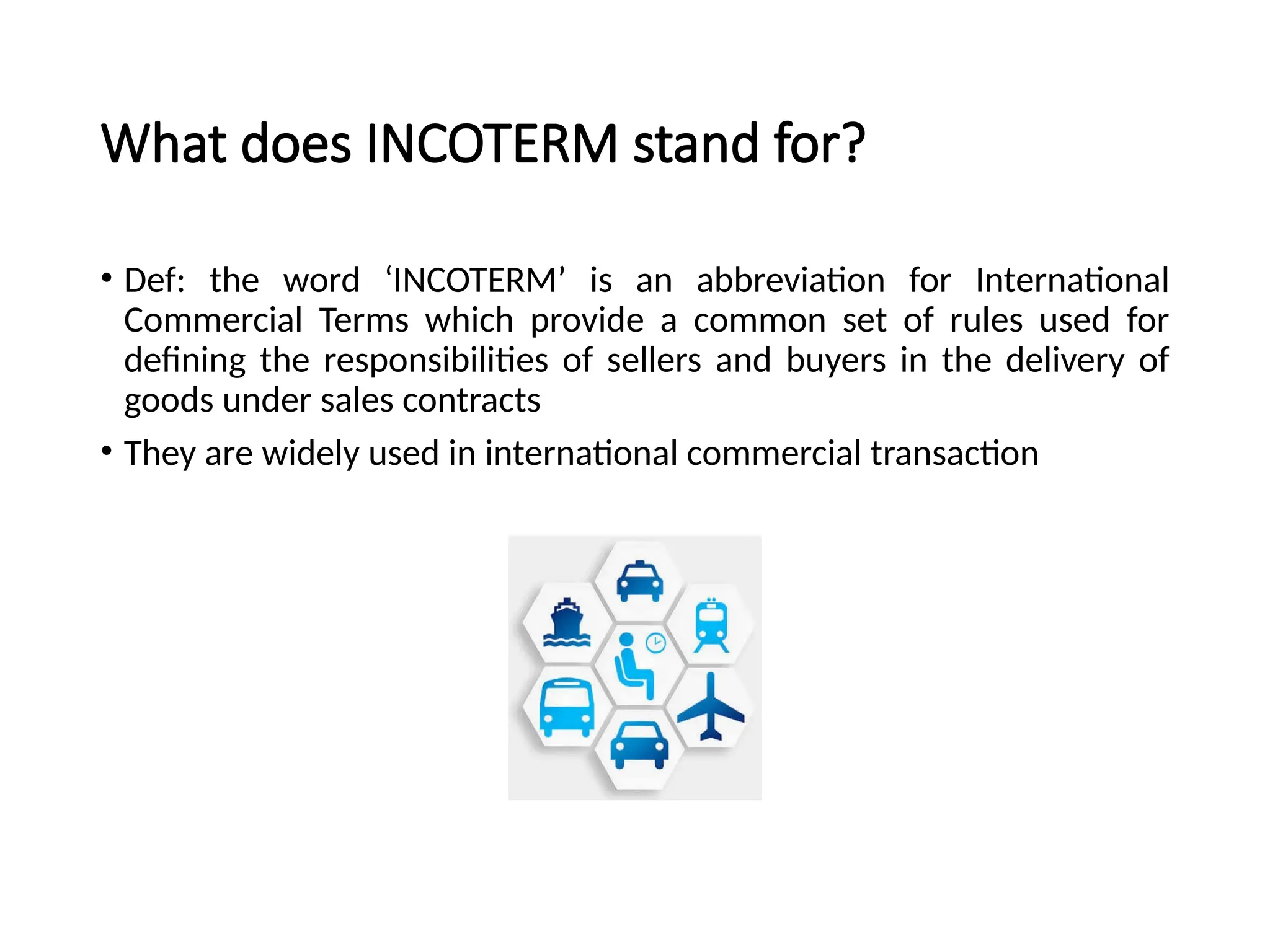 What does INCOTERM stand for?

• Def: the word ‘INCOTERM’ is an abbreviation for International Commercial Terms which provide a common set of rules used for defining the responsibilities of sellers and buyers in the delivery of goods under sales contracts

• They are widely used in international commercial transaction